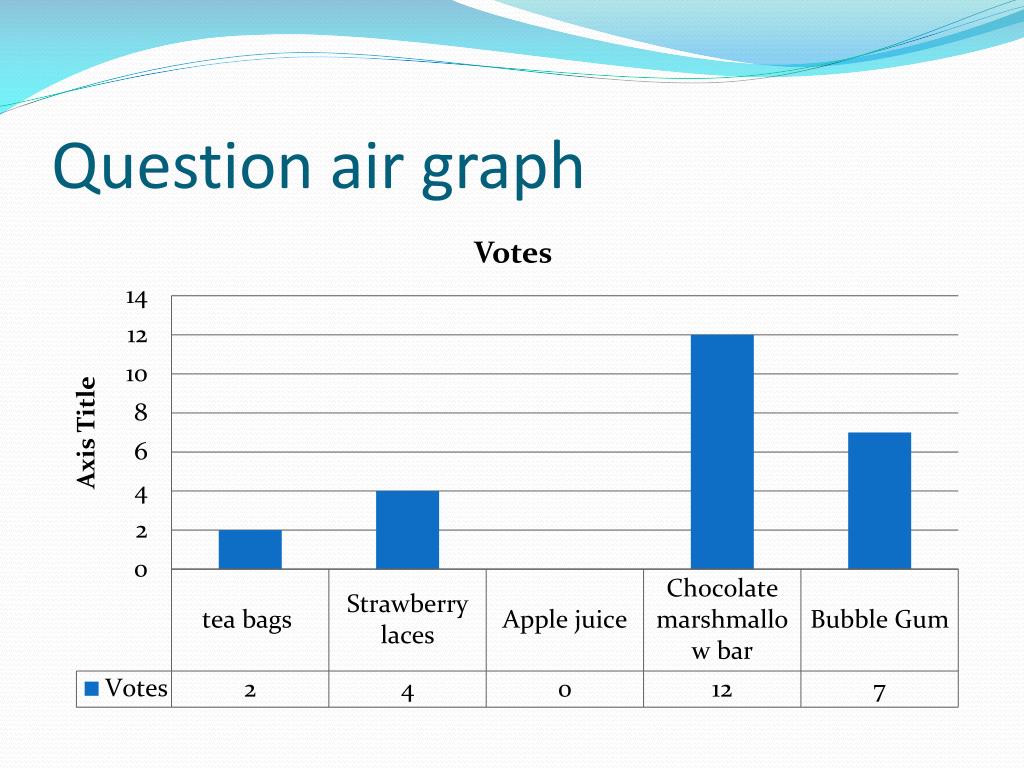 Question air graph

Votes

Axis Title

14
12
10
8
6
4
2
0

| | tea bags | Strawberry laces | Apple juice | Chocolate marshmallow bar | Bubble Gum |
|---|---|---|---|---|---|
| Votes | 2 | 4 | 0 | 12 | 7 |